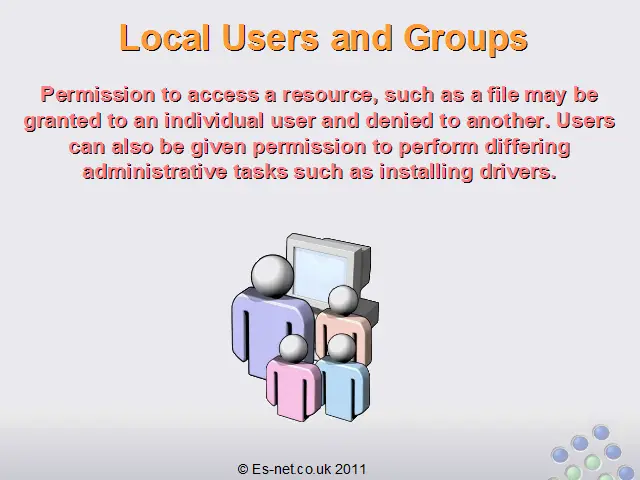 Local Users and Groups

Permission to access a resource, such as a file may be granted to an individual user and denied to another. Users can also be given permission to perform differing administrative tasks such as installing drivers.

© Es-net.co.uk 2011